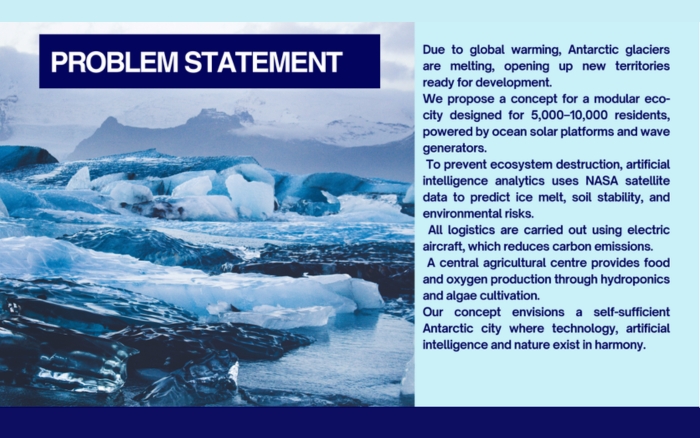 PROBLEM STATEMENT

Due to global warming, Antarctic glaciers are melting, opening up new territories ready for development.
We propose a concept for a modular eco-city designed for 5,000–10,000 residents, powered by ocean solar platforms and wave generators.
To prevent ecosystem destruction, artificial intelligence analytics uses NASA satellite data to predict ice melt, soil stability, and environmental risks.
All logistics are carried out using electric aircraft, which reduces carbon emissions.
A central agricultural centre provides food and oxygen production through hydroponics and algae cultivation.
Our concept envisions a self-sufficient Antarctic city where technology, artificial intelligence and nature exist in harmony.